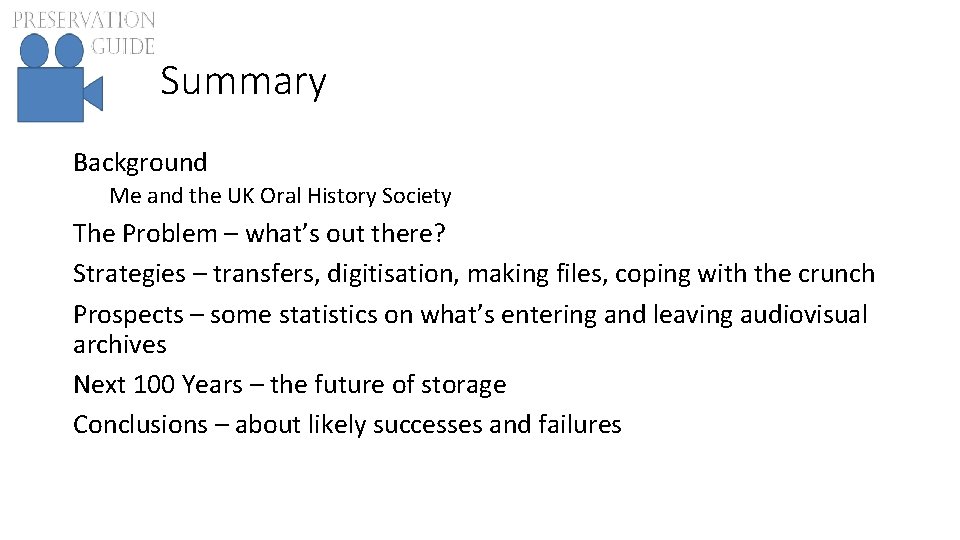 PRESERVATION GUIDE

Summary

Background

Me and the UK Oral History Society

The Problem – what's out there?

Strategies – transfers, digitisation, making files, coping with the crunch

Prospects – some statistics on what's entering and leaving audiovisual archives

Next 100 Years – the future of storage

Conclusions – about likely successes and failures